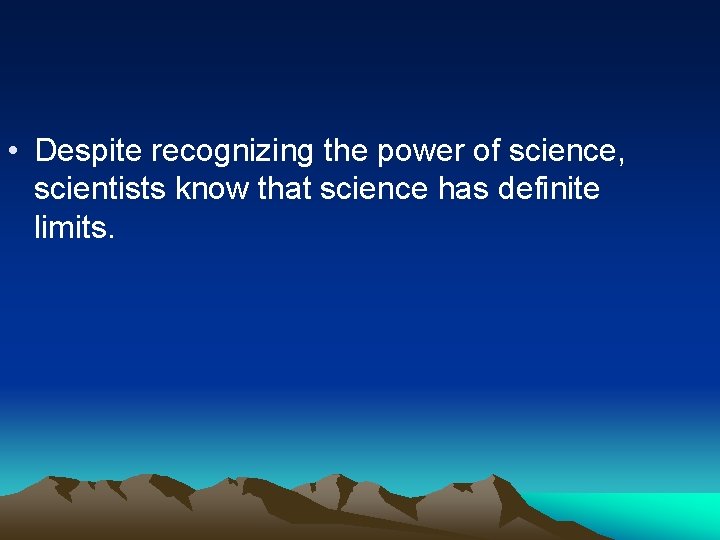 • Despite recognizing the power of science, scientists know that science has definite limits.